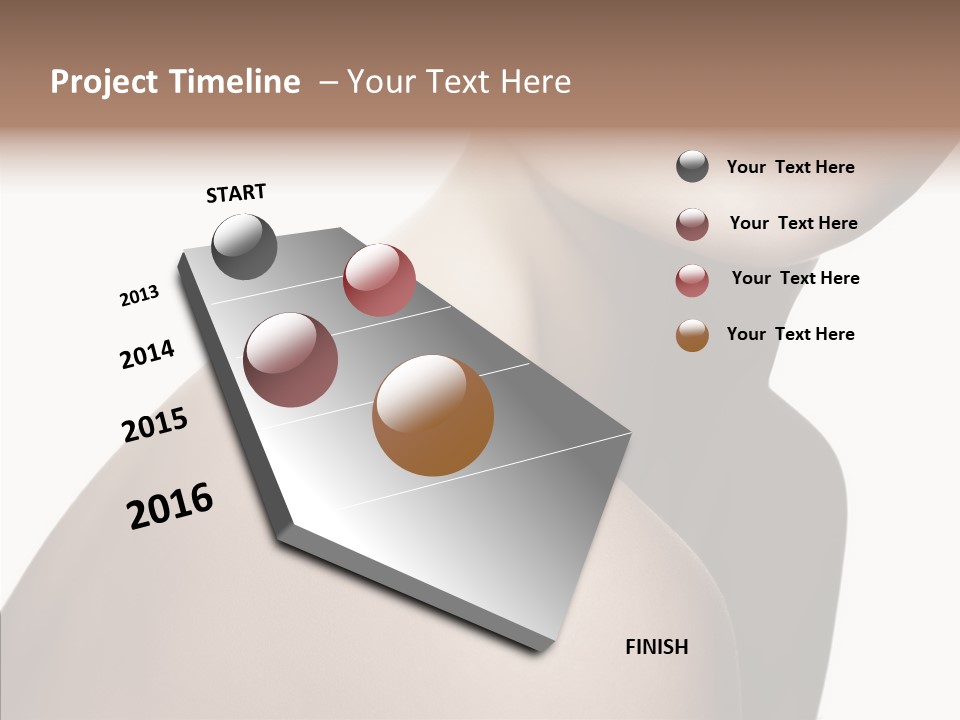 Project Timeline – Your Text Here

START

2013

2014

2015

2016

FINISH

Your Text Here

Your Text Here

Your Text Here

Your Text Here